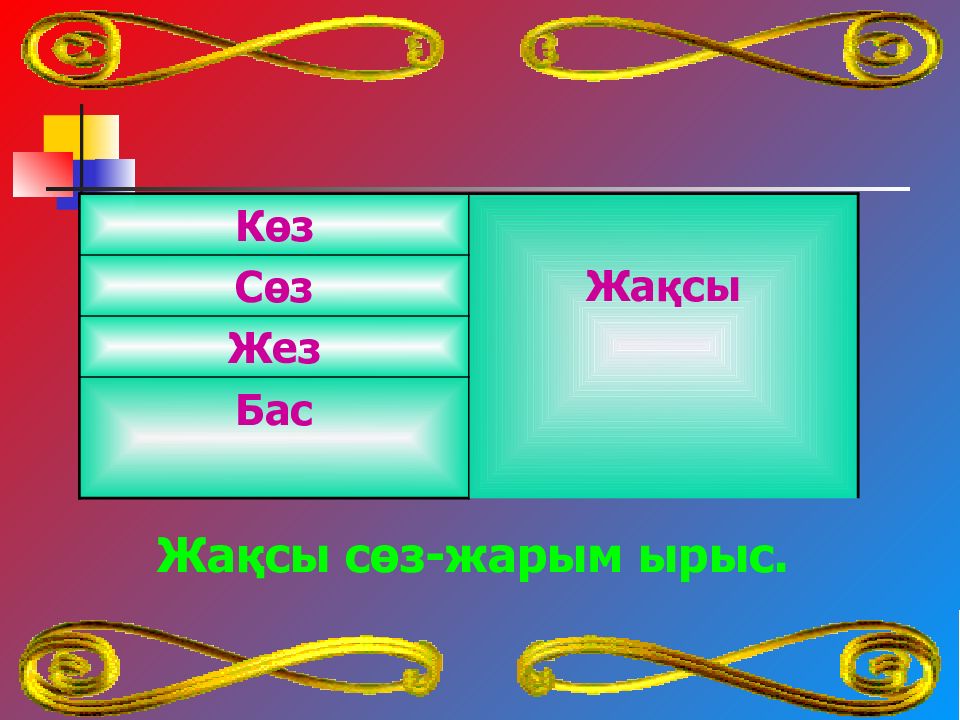 | Көз | Жақсы |
|---|---|
| Сөз | |
| Жез | |
| Бас | |

Жақсы сөз-жарым ырыс.